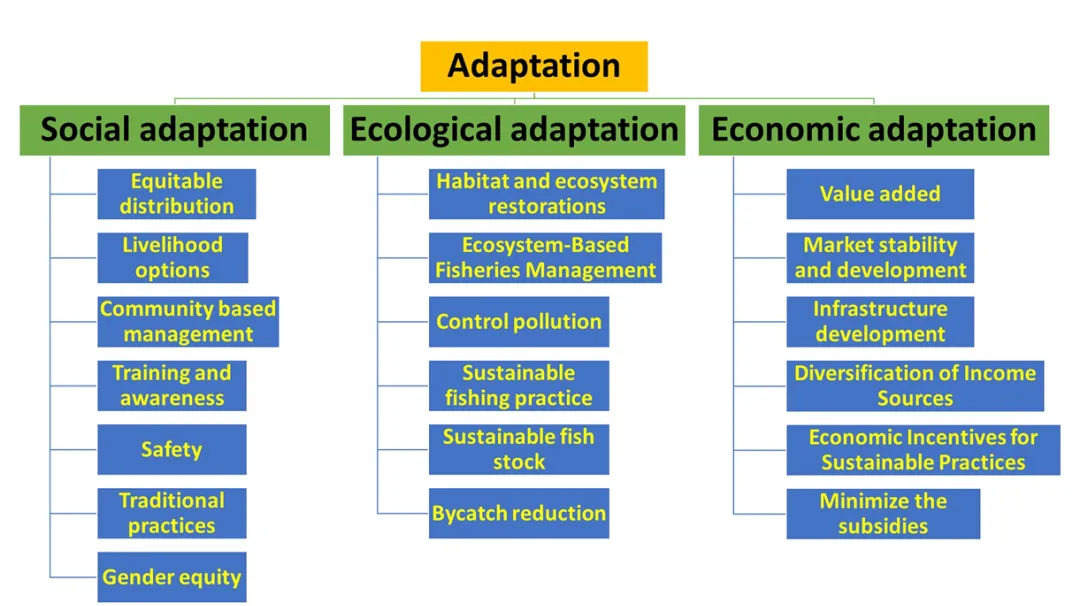 Adaptation

Social adaptation

Equitable distribution

Livelihood options

Community based management

Training and awareness

Safety

Traditional practices

Gender equity

Ecological adaptation

Habitat and ecosystem restorations

Ecosystem-Based Fisheries Management

Control pollution

Sustainable fishing practice

Sustainable fish stock

Bycatch reduction

Economic adaptation

Value added

Market stability and development

Infrastructure development

Diversification of Income Sources

Economic Incentives for Sustainable Practices

Minimize the subsidies